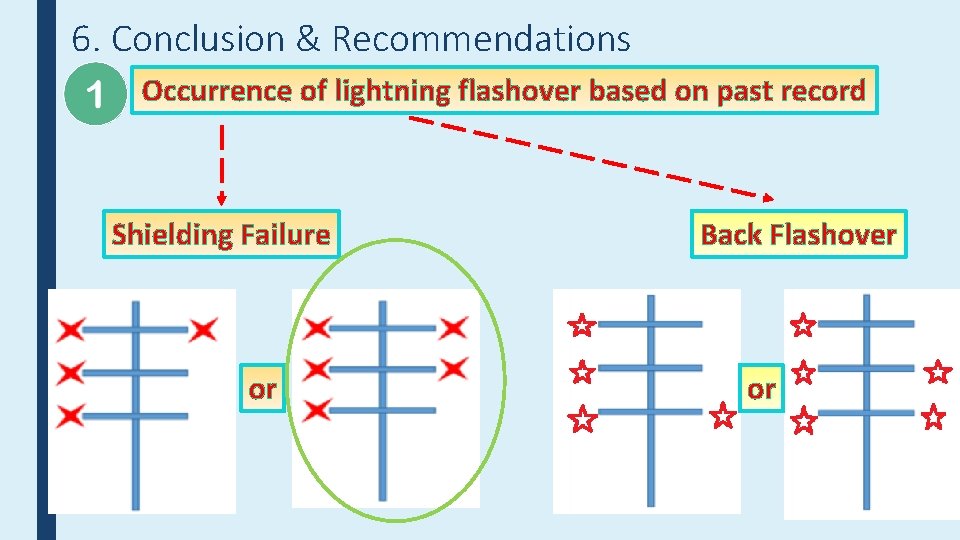 6. Conclusion & Recommendations

1 Occurrence of lightning flashover based on past record

Shielding Failure

Back Flashover

or

or